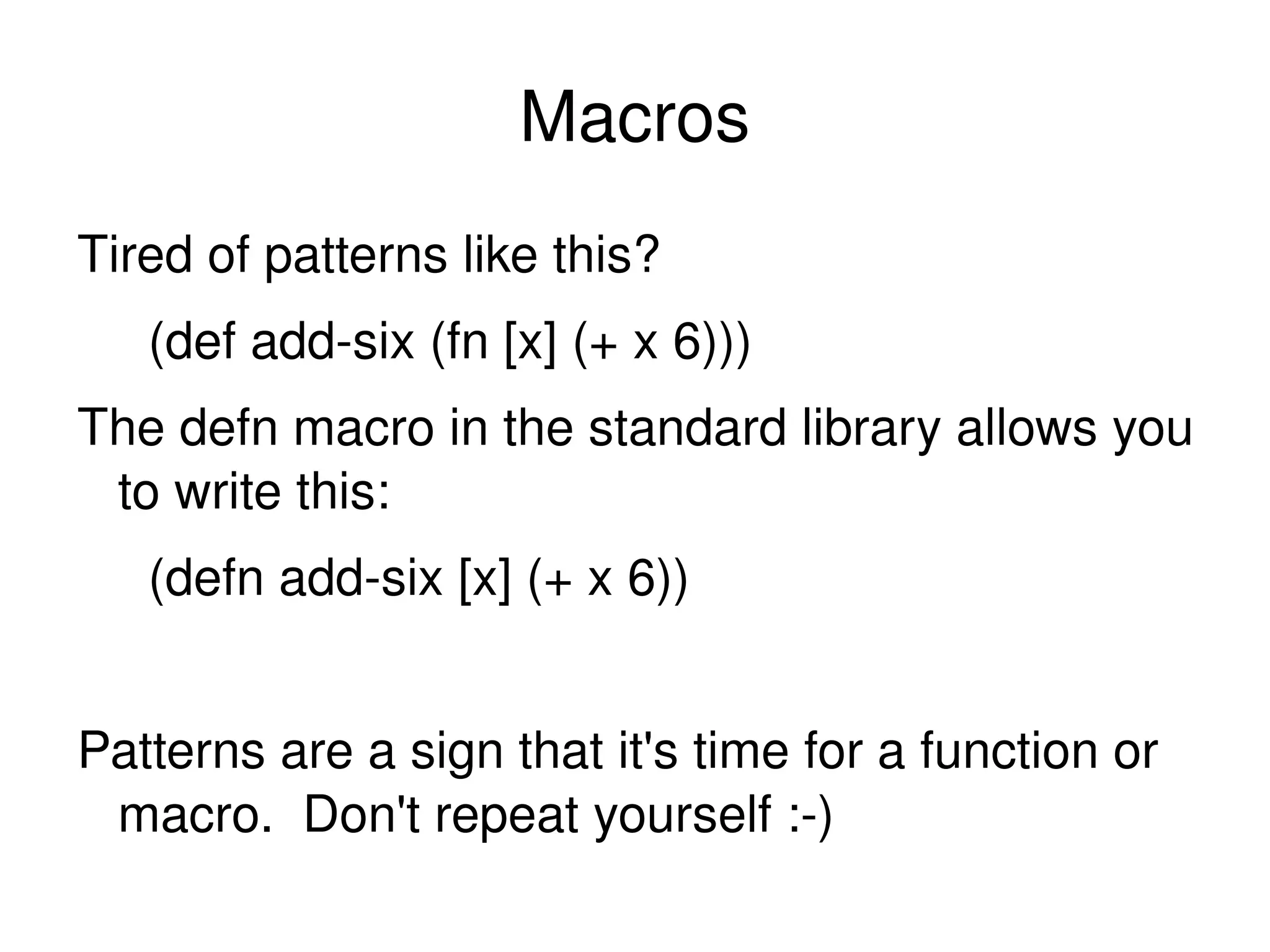 Macros

Tired of patterns like this?

(def add-six (fn [x] (+ x 6)))

The defn macro in the standard library allows you to write this:

(defn add-six [x] (+ x 6))

Patterns are a sign that it's time for a function or macro. Don't repeat yourself :-)